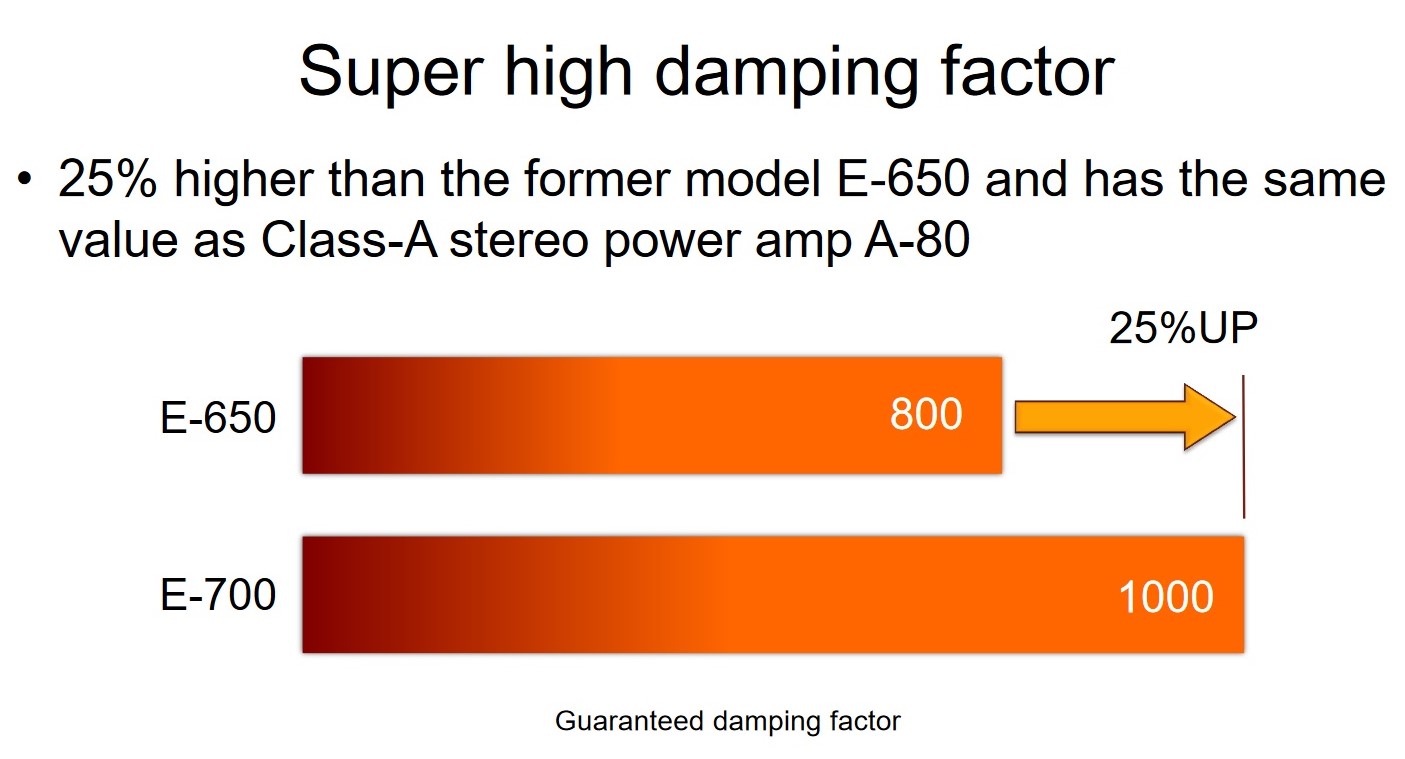 Super high damping factor

• 25% higher than the former model E-650 and has the same value as Class-A stereo power amp A-80

25%UP

E-650

800

E-700

1000

Guaranteed damping factor